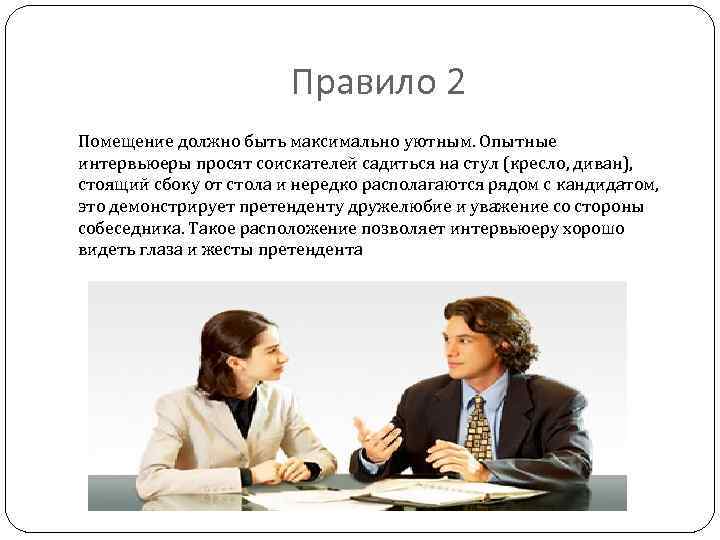 Правило 2

Помещение должно быть максимально уютным. Опытные интервьюеры просят соискателей садиться на стул (кресло, диван), стоящий сбоку от стола и нередко располагаются рядом с кандидатом, это демонстрирует претенденту дружелюбие и уважение со стороны собеседника. Такое расположение позволяет интервьюеру хорошо видеть глаза и жесты претендента